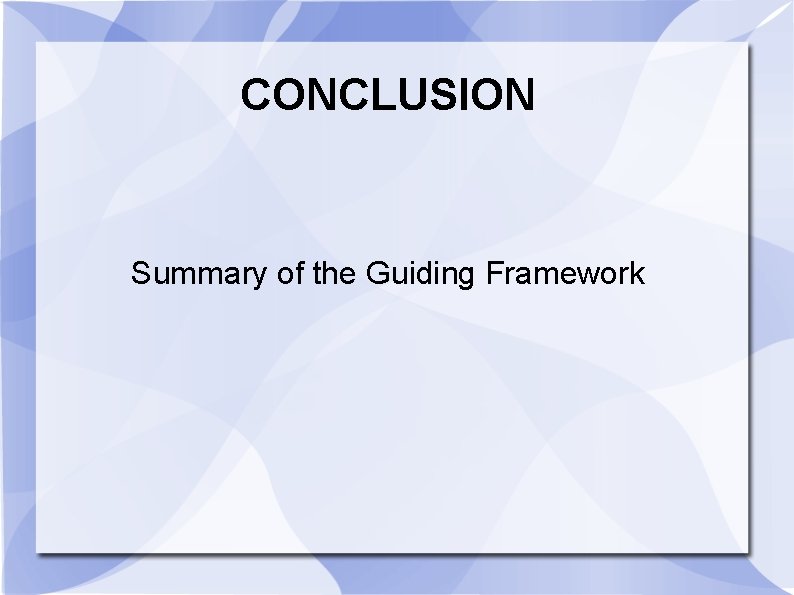 CONCLUSION

Summary of the Guiding Framework